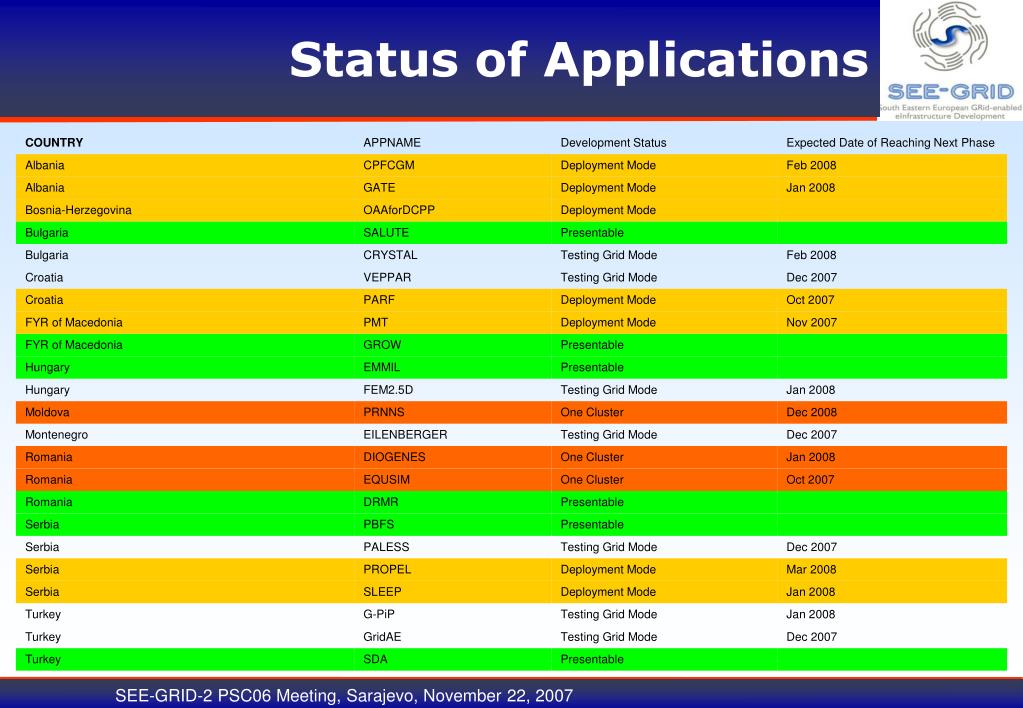 Status of Applications

SEE-GRID
South Eastern European GRid-enabled eInfrastructure Development

| COUNTRY | APPNAME | Development Status | Expected Date of Reaching Next Phase |
|---|---|---|---|
| Albania | CPFCGM | Deployment Mode | Feb 2008 |
| Albania | GATE | Deployment Mode | Jan 2008 |
| Bosnia-Herzegovina | OAAforDCPP | Deployment Mode | |
| Bulgaria | SALUTE | Presentable | |
| Bulgaria | CRYSTAL | Testing Grid Mode | Feb 2008 |
| Croatia | VEPPAR | Testing Grid Mode | Dec 2007 |
| Croatia | PARF | Deployment Mode | Oct 2007 |
| FYR of Macedonia | PMT | Deployment Mode | Nov 2007 |
| FYR of Macedonia | GROW | Presentable | |
| Hungary | EMMIL | Presentable | |
| Hungary | FEM2.5D | Testing Grid Mode | Jan 2008 |
| Moldova | PRNNS | One Cluster | Dec 2008 |
| Montenegro | EILENBERGER | Testing Grid Mode | Dec 2007 |
| Romania | DIOGENES | One Cluster | Jan 2008 |
| Romania | EQUSIM | One Cluster | Oct 2007 |
| Romania | DRMR | Presentable | |
| Serbia | PBFS | Presentable | |
| Serbia | PALESS | Testing Grid Mode | Dec 2007 |
| Serbia | PROPEL | Deployment Mode | Mar 2008 |
| Serbia | SLEEP | Deployment Mode | Jan 2008 |
| Turkey | G-PiP | Testing Grid Mode | Jan 2008 |
| Turkey | GridAE | Testing Grid Mode | Dec 2007 |
| Turkey | SDA | Presentable | |

SEE-GRID-2 PSC06 Meeting, Sarajevo, November 22, 2007